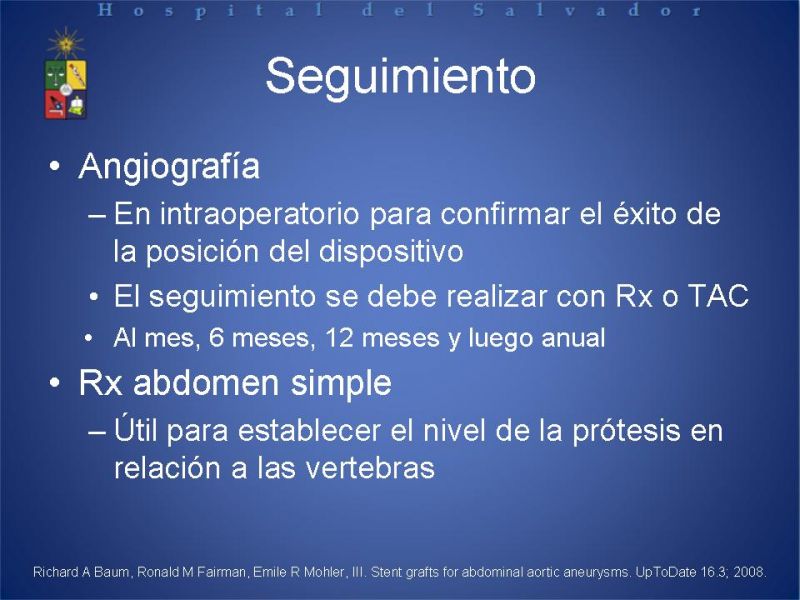 Hospital del Salvador

Seguimiento

• Angiografía
– En intraoperatorio para confirmar el éxito de la posición del dispositivo
• El seguimiento se debe realizar con Rx o TAC
• Al mes, 6 meses, 12 meses y luego anual
• Rx abdomen simple
– Útil para establecer el nivel de la prótesis en relación a las vertebras

Richard A Baum, Ronald M Fairman, Emile R Mohler, III. Stent grafts for abdominal aortic aneurysms. UpToDate 16.3; 2008.